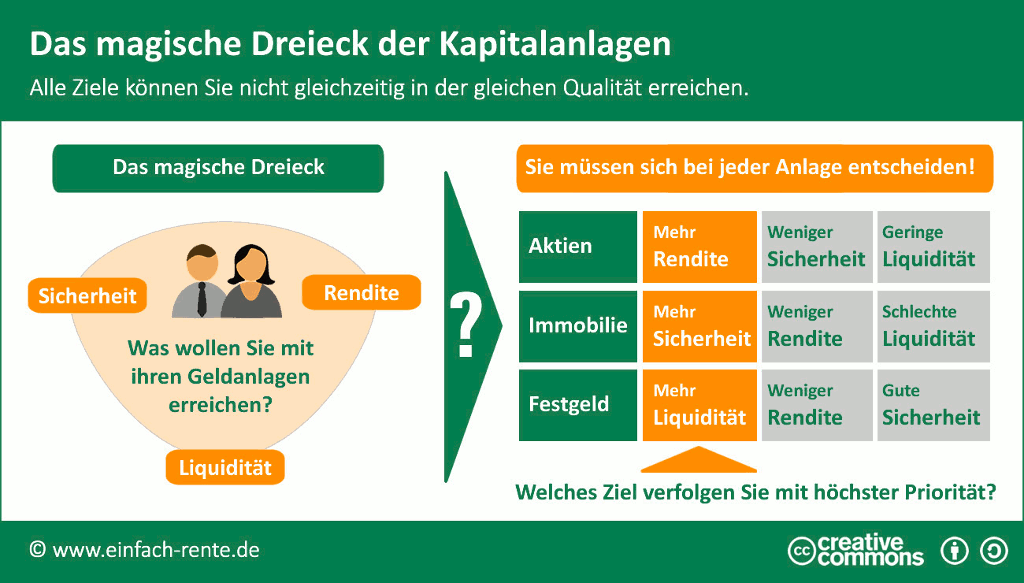 Das magische Dreieck der Kapitalanlagen

Alle Ziele können Sie nicht gleichzeitig in der gleichen Qualität erreichen.

Das magische Dreieck

Sicherheit

Rendite

Was wollen Sie mit ihren Geldanlagen erreichen?

Liquidität

?

Sie müssen sich bei jeder Anlage entscheiden!

| Aktien | Mehr Rendite | Weniger Sicherheit | Geringe Liquidität |
|---|---|---|---|
| Immobilie | Mehr Sicherheit | Weniger Rendite | Schlechte Liquidität |
| Festgeld | Mehr Liquidität | Weniger Rendite | Gute Sicherheit |

Welches Ziel verfolgen Sie mit höchster Priorität?

© www.einfach-rente.de

cc creative commons